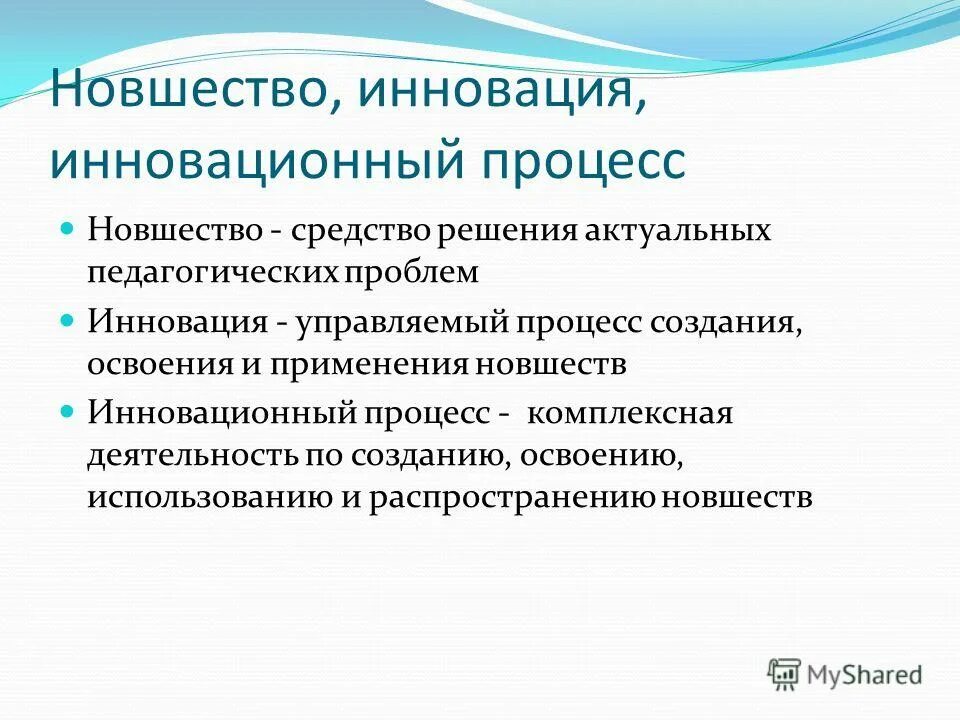 Новшество, инновация, инновационный процесс

- Новшество - средство решения актуальных педагогических проблем
- Инновация - управляемый процесс создания, освоения и применения новшеств
- Инновационный процесс - комплексная деятельность по созданию, освоению, использованию и распространению новшеств

MyShared